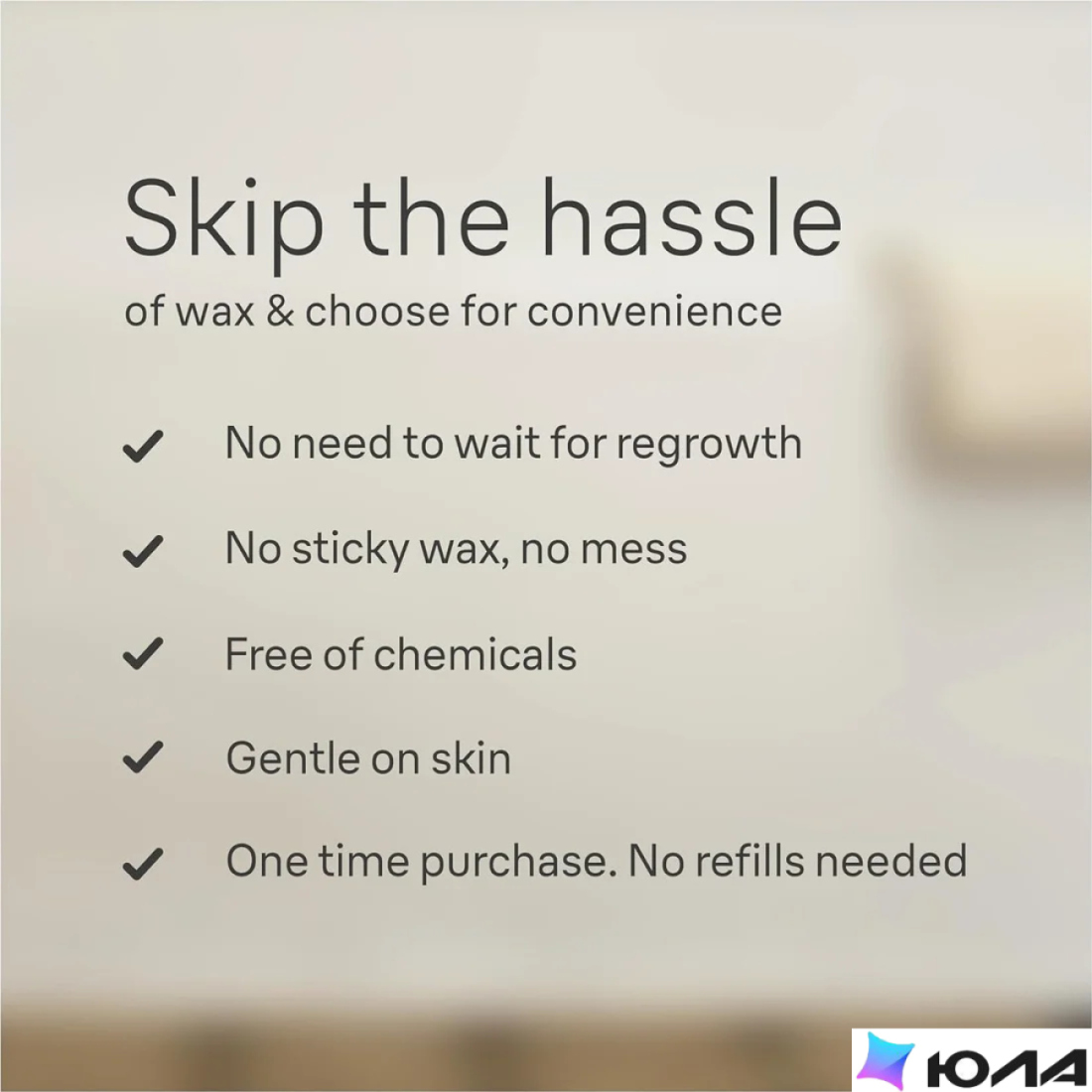 Skip the hassle
of wax & choose for convenience

✓ No need to wait for regrowth

✓ No sticky wax, no mess

✓ Free of chemicals

✓ Gentle on skin

✓ One time purchase. No refills needed

ЮЛА